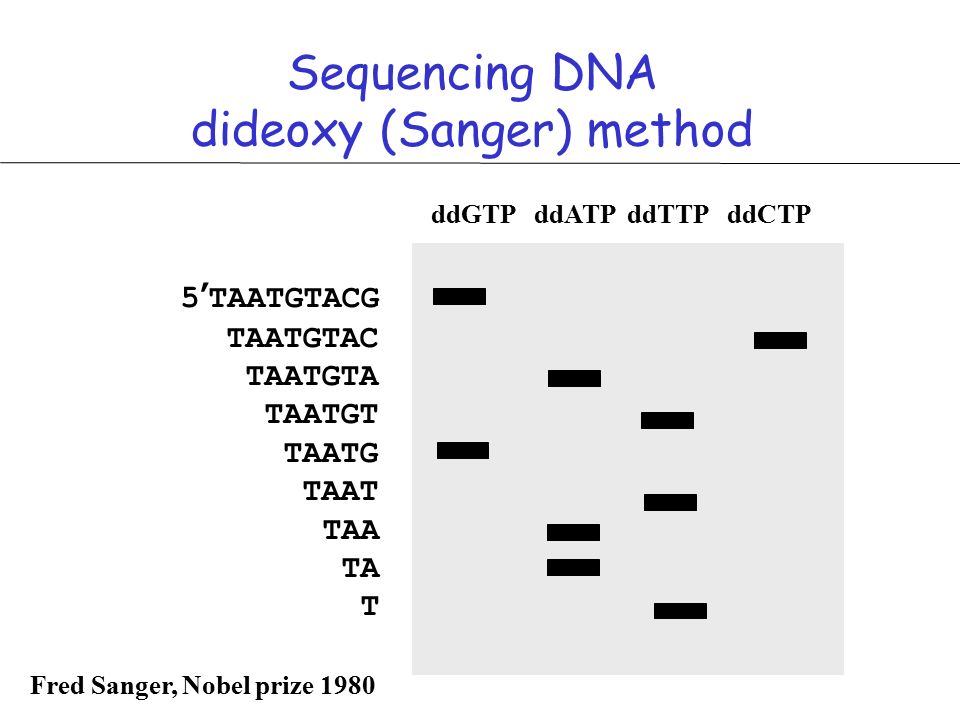 Sequencing DNA
dideoxy (Sanger) method

ddGTP ddATP ddTTP ddCTP

5'TAATGTACG
TAATGTAC
TAATGTA
TAATGT
TAATG
TAAT
TAA
TA
T

Fred Sanger, Nobel prize 1980